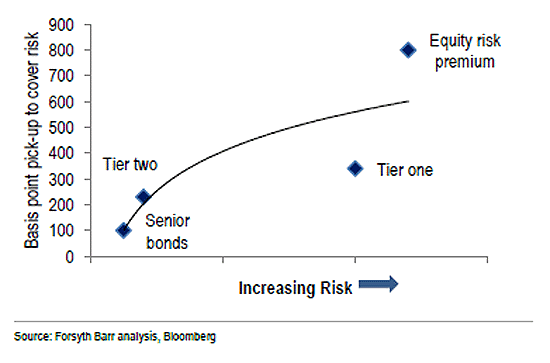 Basis point pick-up to cover risk

900
800
700
600
500
400
300
200
100
0

Equity risk premium

Tier two

Tier one

Senior bonds

Increasing Risk

Source: Forsyth Barr analysis, Bloomberg